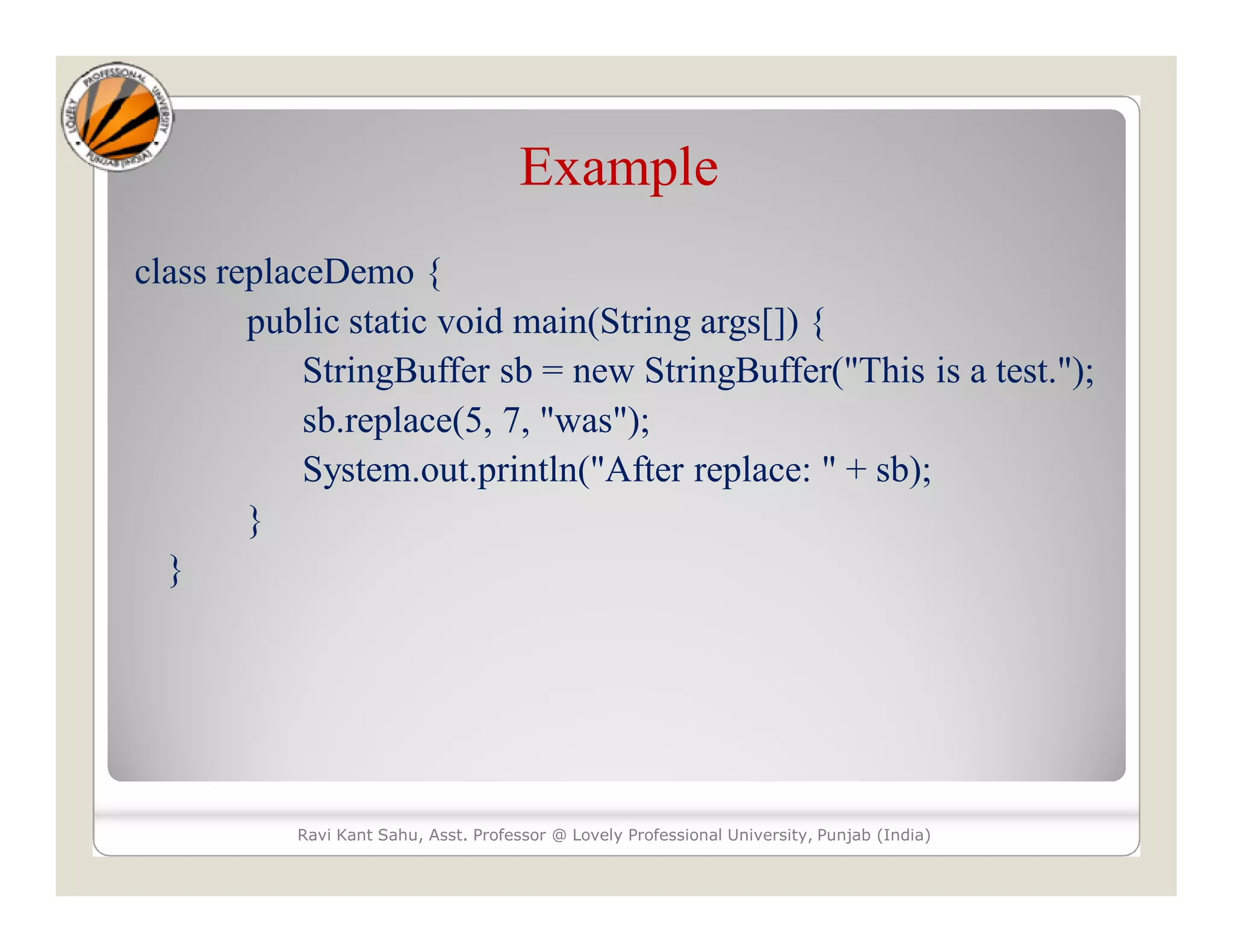 LOVELY PROFESSIONAL UNIVERSITY PUNJAB (INDIA)

Example

class replaceDemo {
public static void main(String args[]) {
StringBuffer sb = new StringBuffer("This is a test.");
sb.replace(5, 7, "was");
System.out.println("After replace: " + sb);
}
}

Ravi Kant Sahu, Asst. Professor @ Lovely Professional University, Punjab (India)